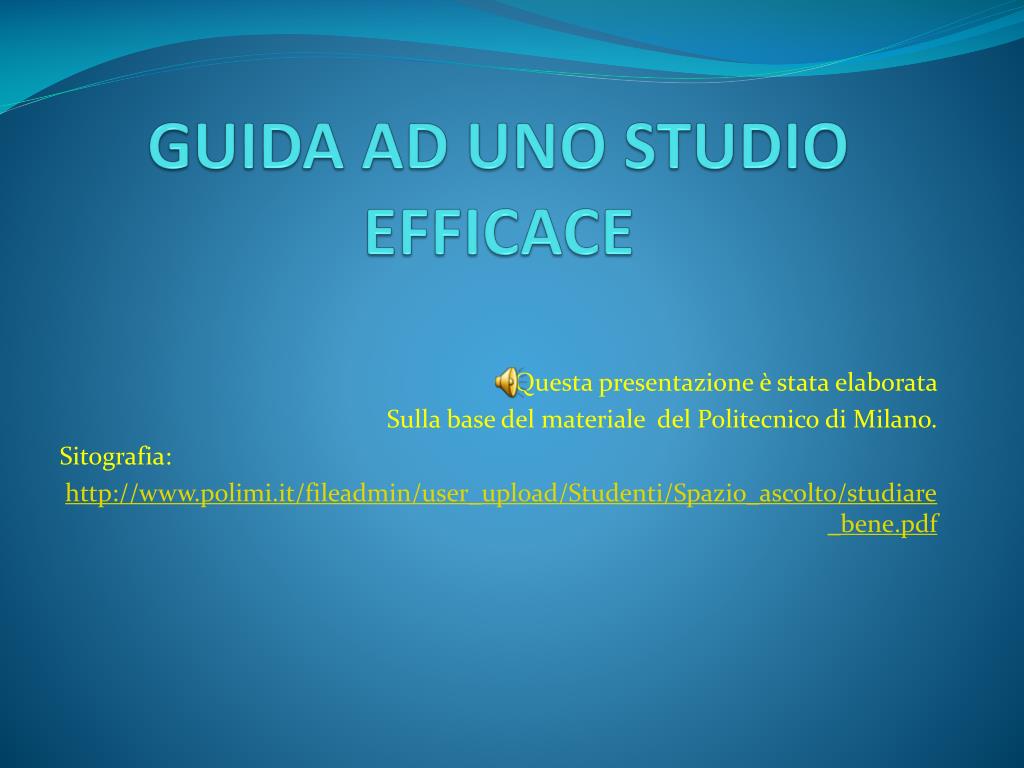 GUIDA AD UNO STUDIO EFFICACE

Questa presentazione è stata elaborata
Sulla base del materiale del Politecnico di Milano.

Sitografia:
http://www.polimi.it/fileadmin/user_upload/Studenti/Spazio_ascolto/studiare_bene.pdf